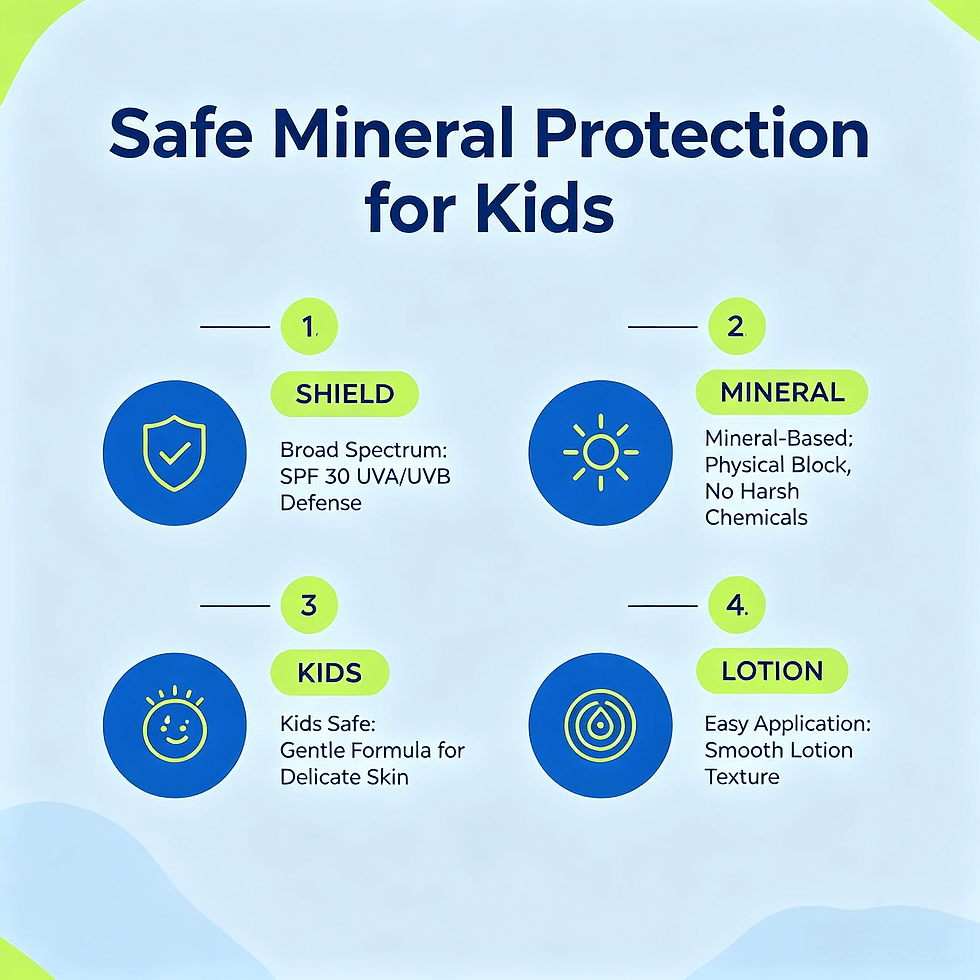 Safe Mineral Protection for Kids

1.

SHIELD

Broad Spectrum: SPF 30 UVA/UVB Defense

2.

MINERAL

Mineral-Based: Physical Block, No Harsh Chemicals

3

KIDS

Kids Safe: Gentle Formula for Delicate Skin

4.

LOTION

Easy Application: Smooth Lotion Texture